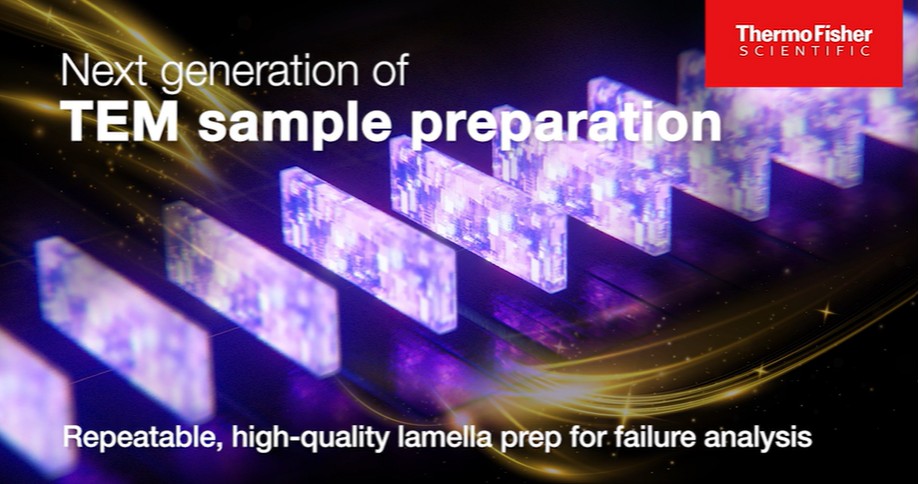 ThermoFisher
SCIENTIFIC

Next generation of
TEM sample preparation

Repeatable, high-quality lamella prep for failure analysis